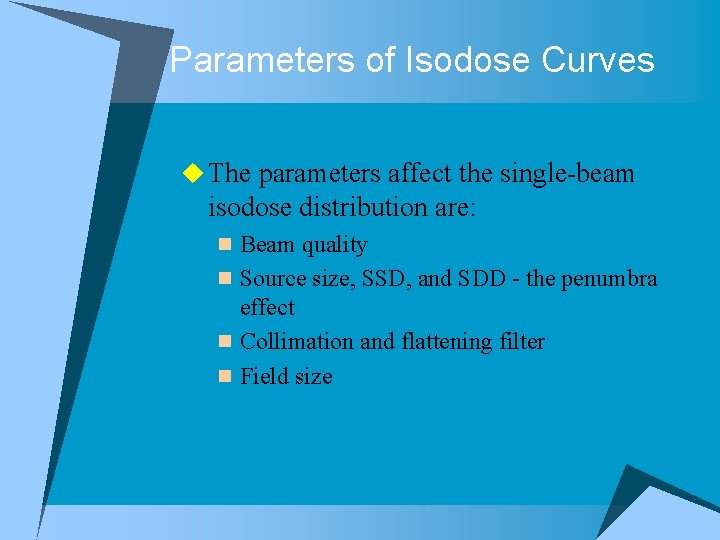 Parameters of Isodose Curves

The parameters affect the single-beam isodose distribution are:

Beam quality

Source size, SSD, and SDD - the penumbra effect

Collimation and flattening filter

Field size